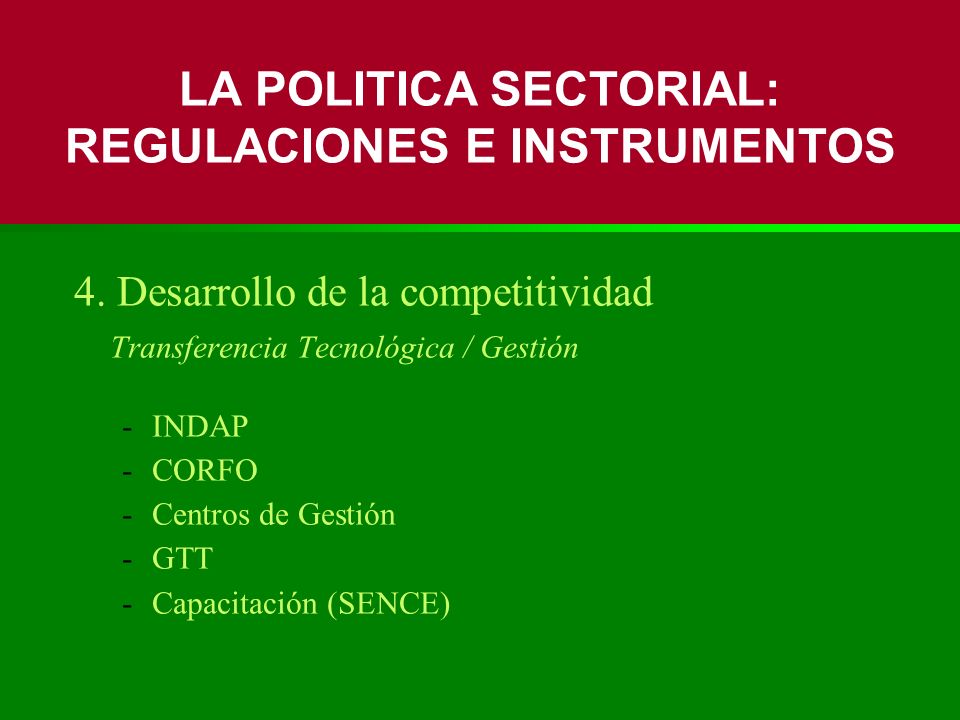 LA POLITICA SECTORIAL: REGULACIONES E INSTRUMENTOS

4. Desarrollo de la competitividad

Transferencia Tecnológica / Gestión

- INDAP
- CORFO
- Centros de Gestión
- GTT
- Capacitación (SENCE)